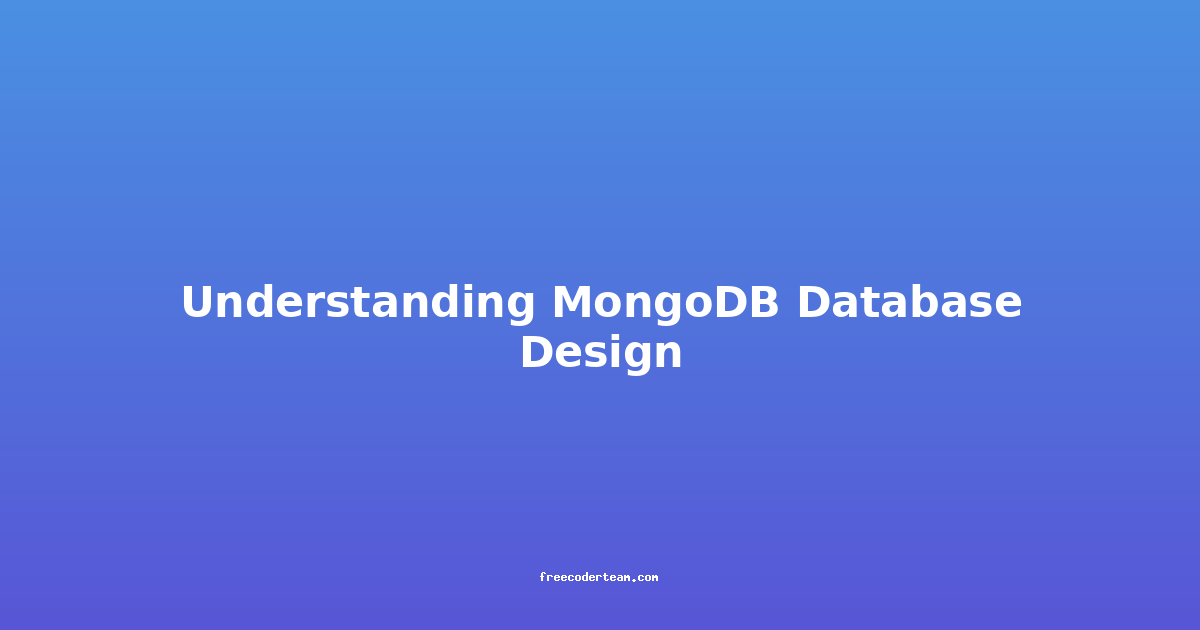 Understanding MongoDB Database Design

freecoderteam.com